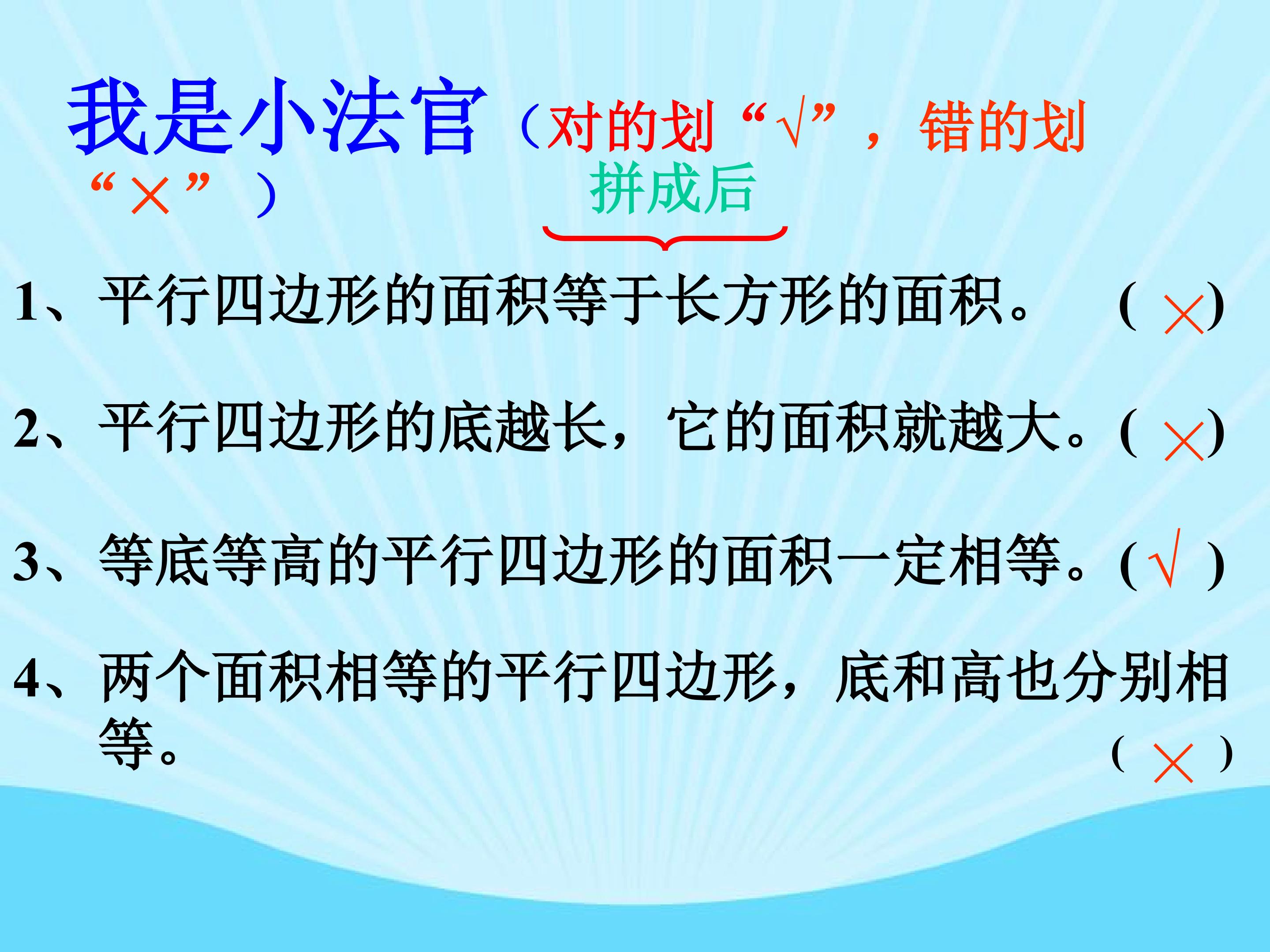 我是小法官（对的划“√”，错的划“×”）

拼成后

1、平行四边形的面积等于长方形的面积。 (×)

2、平行四边形的底越长，它的面积就越大。(×)

3、等底等高的平行四边形的面积一定相等。(√)

4、两个面积相等的平行四边形，底和高也分别相等。 (×)